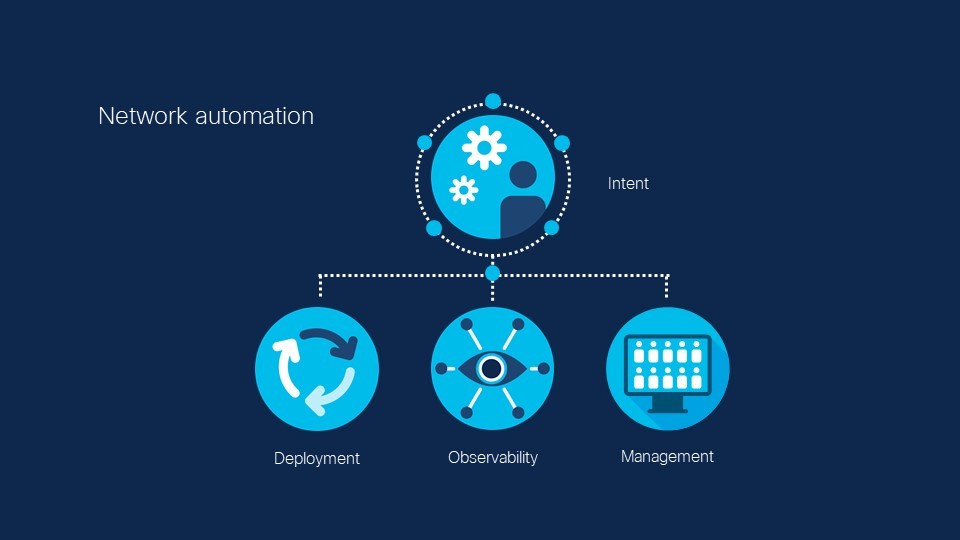 Network automation

Intent

Deployment

Observability

Management